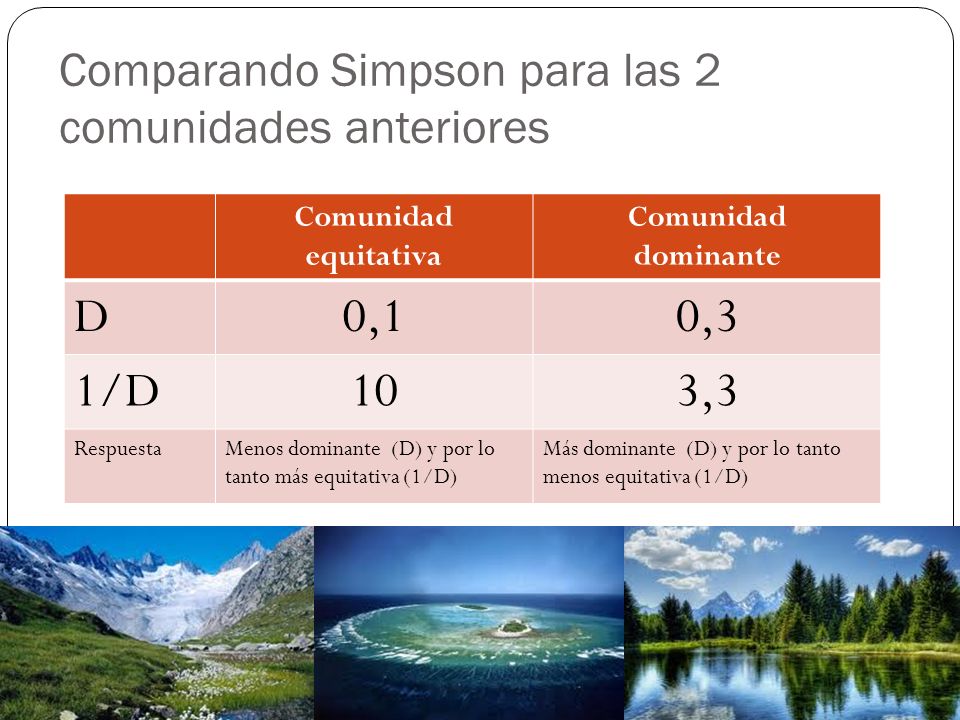 Comparando Simpson para las 2 comunidades anteriores

| | Comunidad equitativa | Comunidad dominante |
|---|---|---|
| D | 0,1 | 0,3 |
| 1/D | 10 | 3,3 |
| Respuesta | Menos dominante (D) y por lo tanto más equitativa (1/D) | Más dominante (D) y por lo tanto menos equitativa (1/D) |